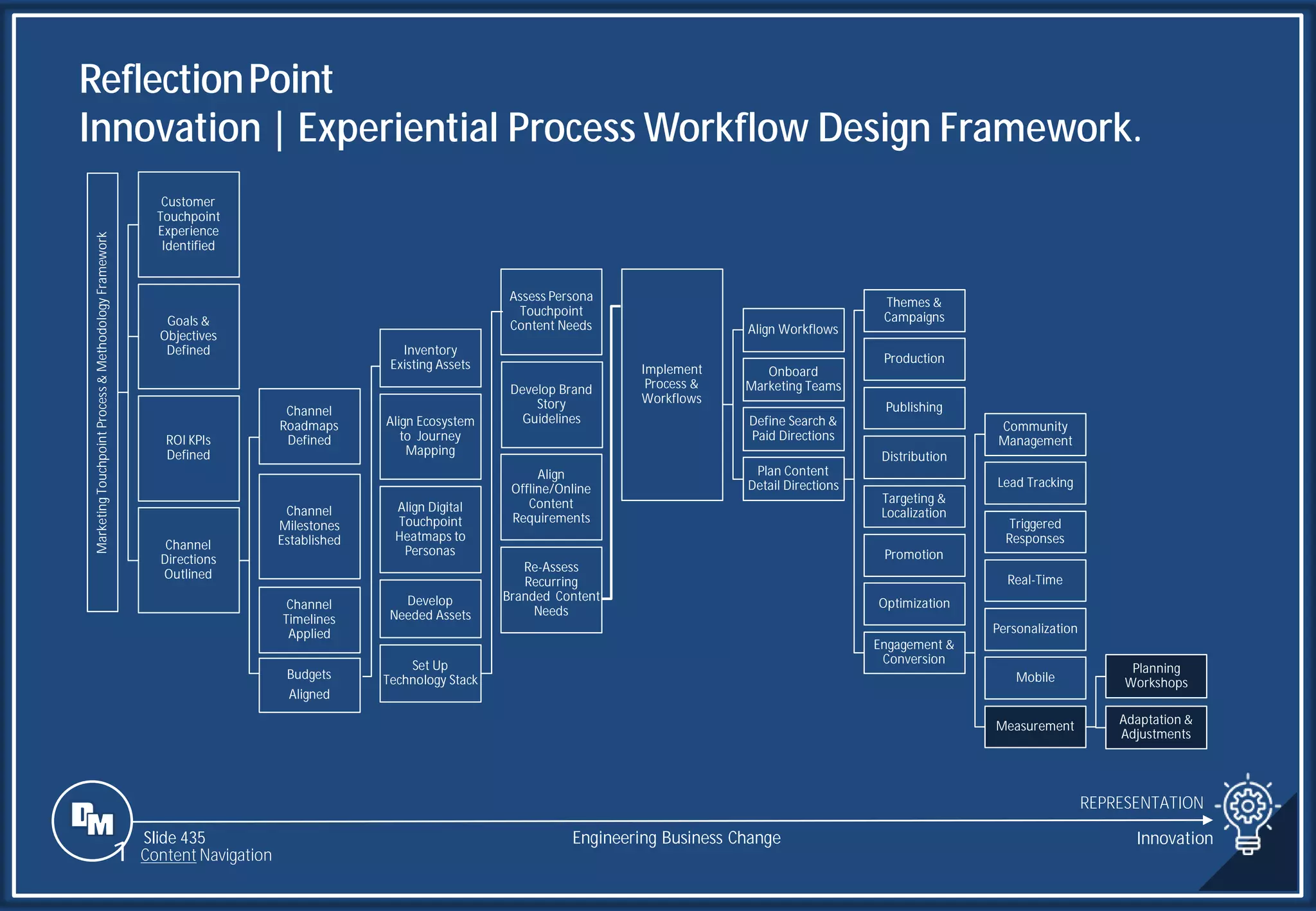 Reflection Point
Innovation | Experiential Process Workflow Design Framework.

Marketing Touchpoint Process & Methodology Framework

Customer Touchpoint Experience Identified

Goals & Objectives Defined

ROI KPIs Defined

Channel Directions Outlined

Channel Roadmaps Defined

Channel Milestones Established

Channel Timelines Applied

Budgets Aligned

Inventory Existing Assets

Align Ecosystem to Journey Mapping

Align Digital Touchpoint Heatmaps to Personas

Develop Needed Assets

Set Up Technology Stack

Assess Persona Touchpoint Content Needs

Develop Brand Story Guidelines

Align Offline/Online Content Requirements

Re-Assess Recurring Branded Content Needs

Implement Process & Workflows

Align Workflows

Onboard Marketing Teams

Define Search & Paid Directions

Plan Content Detail Directions

Themes & Campaigns

Production

Publishing

Distribution

Targeting & Localization

Promotion

Optimization

Engagement & Conversion

Community Management

Lead Tracking

Triggered Responses

Real-Time

Personalization

Mobile

Measurement

Planning Workshops

Adaptation & Adjustments

DM

Slide 435
Content Navigation

Engineering Business Change

REPRESENTATION
Innovation